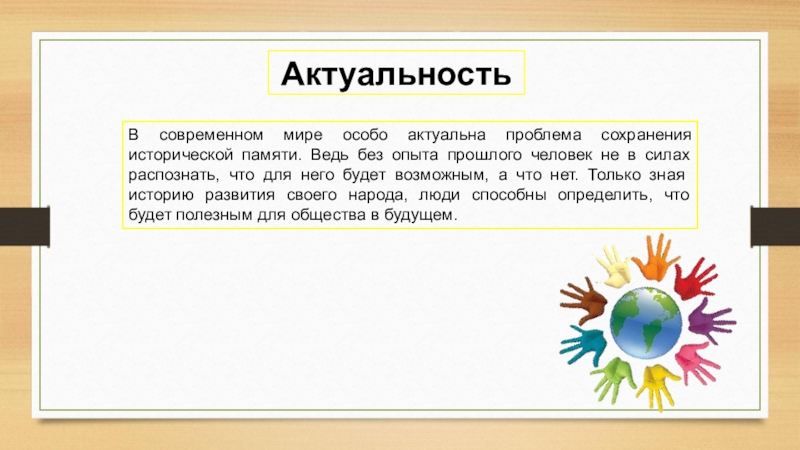 Актуальность

В современном мире особо актуальна проблема сохранения исторической памяти. Ведь без опыта прошлого человек не в силах распознать, что для него будет возможным, а что нет. Только зная историю развития своего народа, люди способны определить, что будет полезным для общества в будущем.